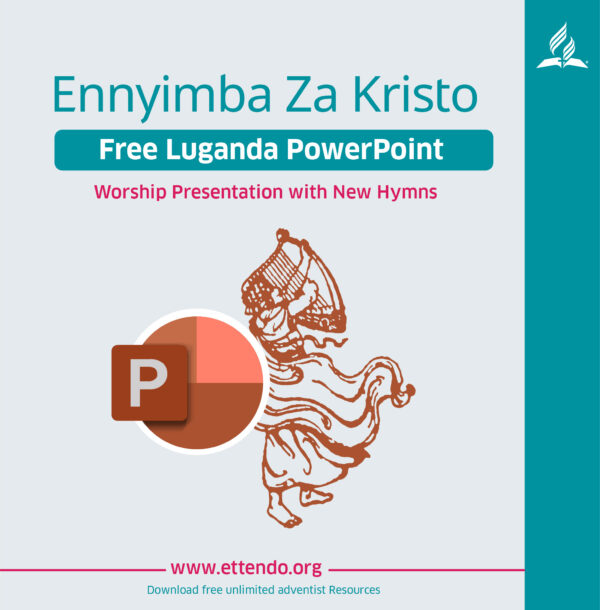 Ennyimba Za Kristo

Free Luganda PowerPoint

Worship Presentation with New Hymns

P

www.ettendo.org

Download free unlimited adventist Resources